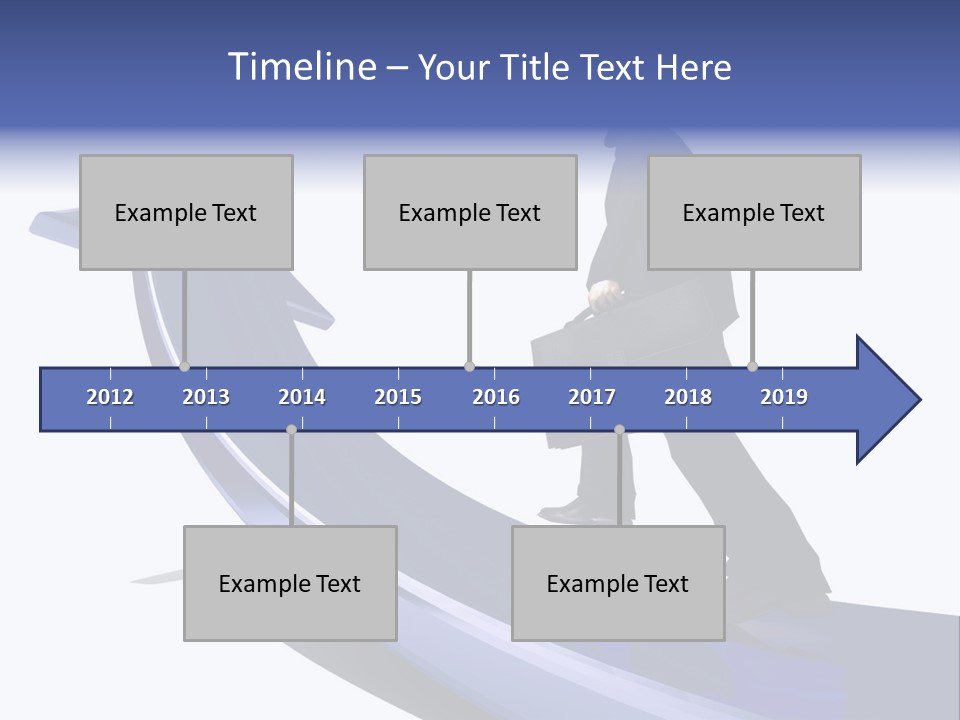 Timeline – Your Title Text Here

Example Text

Example Text

Example Text

2012 2013 2014 2015 2016 2017 2018 2019

Example Text

Example Text